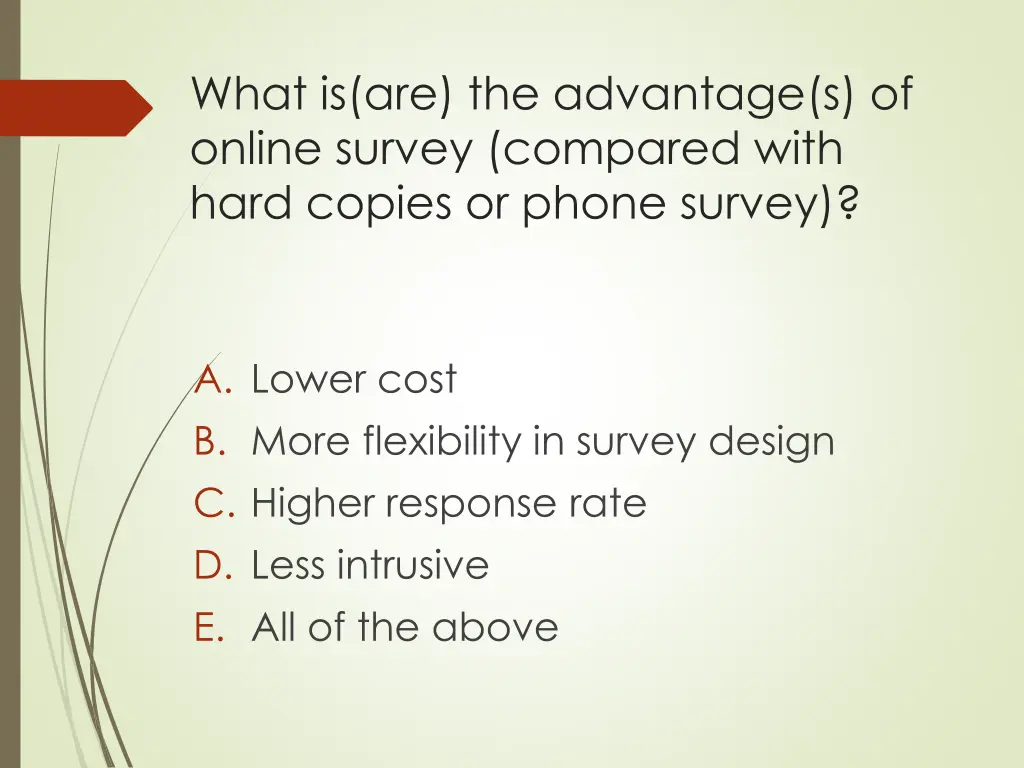 What is(are) the advantage(s) of online survey (compared with hard copies or phone survey)?

A. Lower cost
B. More flexibility in survey design
C. Higher response rate
D. Less intrusive
E. All of the above